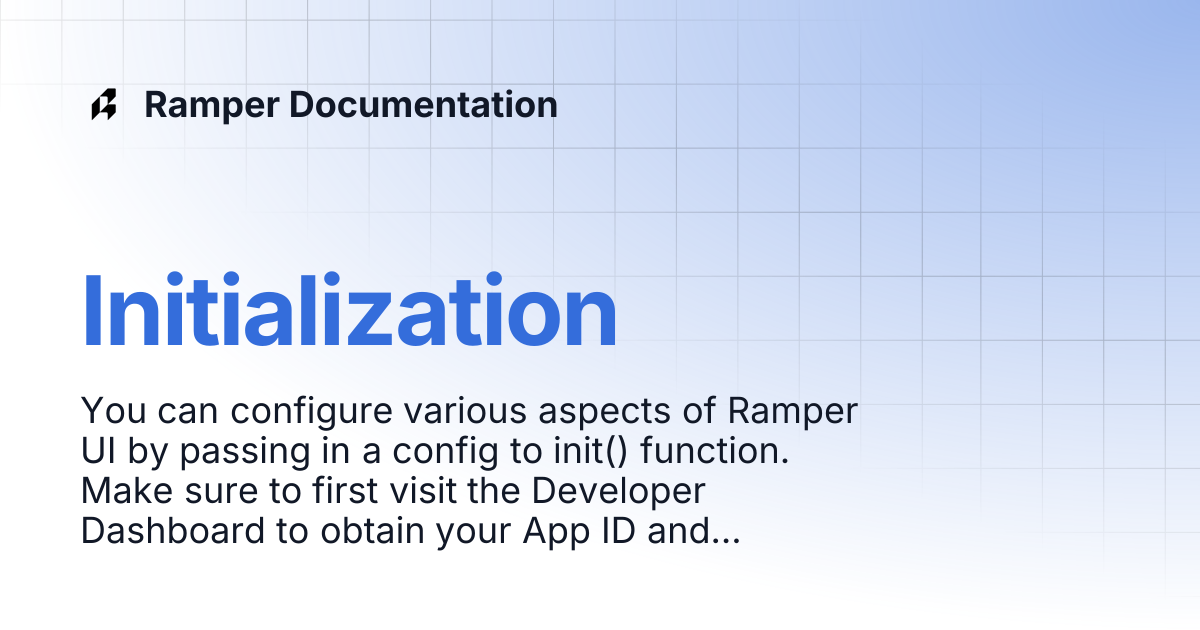 Ramper Documentation

Initialization

You can configure various aspects of Ramper UI by passing in a config to init() function. Make sure to first visit the Developer Dashboard to obtain your App ID and...